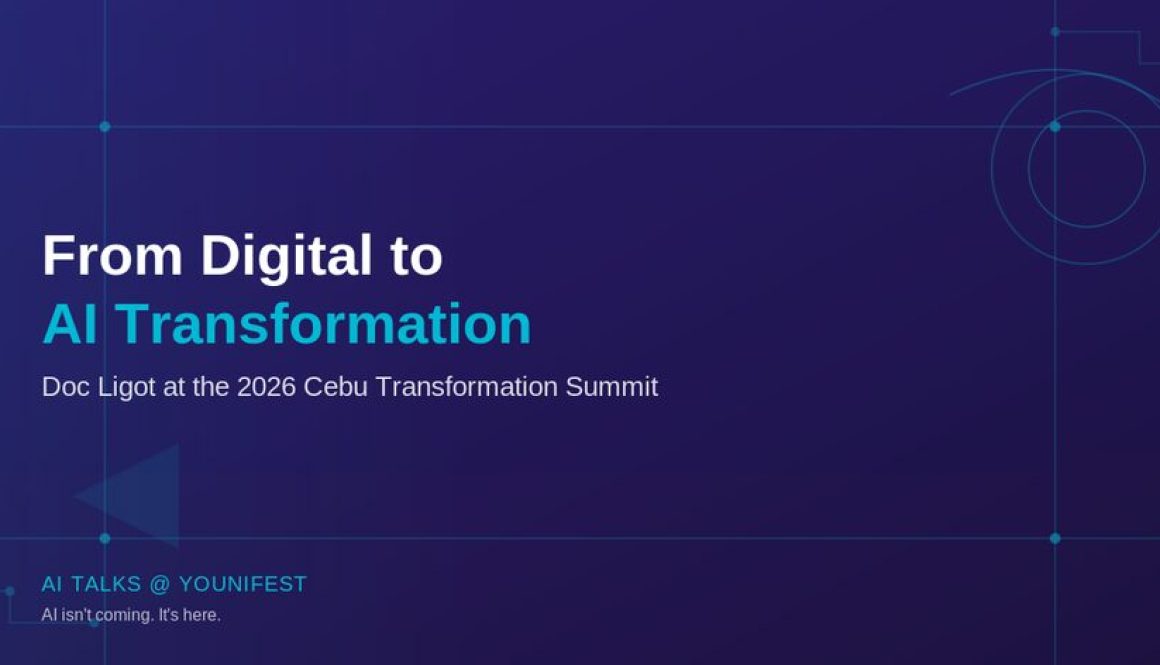 From Digital to
AI Transformation

Doc Ligot at the 2026 Cebu Transformation Summit

AI TALKS @ YOUNIFEST

AI isn't coming. It's here.